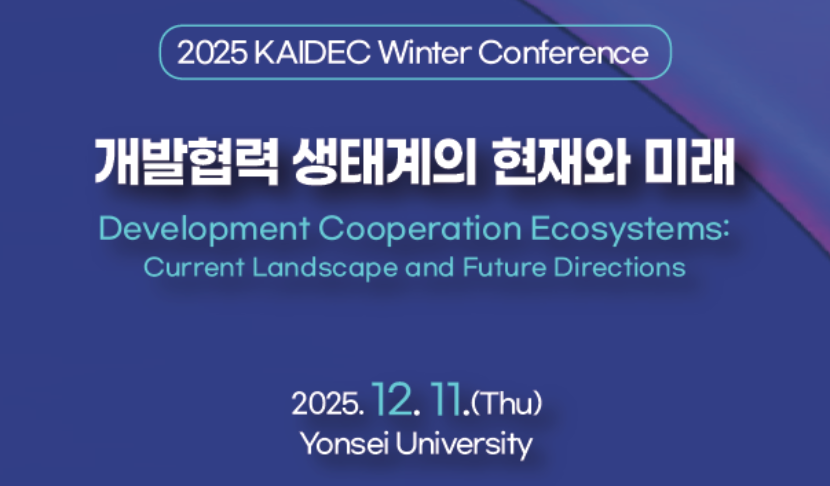 2025 KAIDEC Winter Conference

개발협력 생태계의 현재와 미래

Development Cooperation Ecosystems:
Current Landscape and Future Directions

2025. 12. 11.(Thu)
Yonsei University